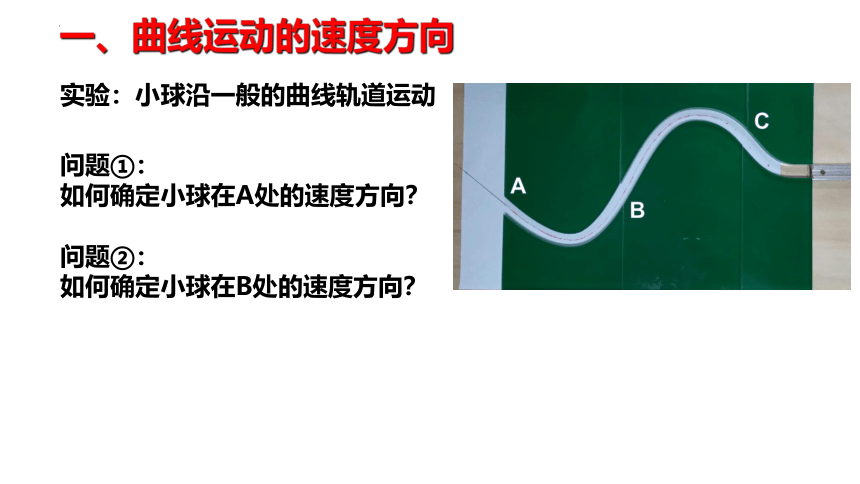 一、曲线运动的速度方向

实验：小球沿一般的曲线轨道运动

问题①：
如何确定小球在A处的速度方向?

问题②：
如何确定小球在B处的速度方向?

A

B

C